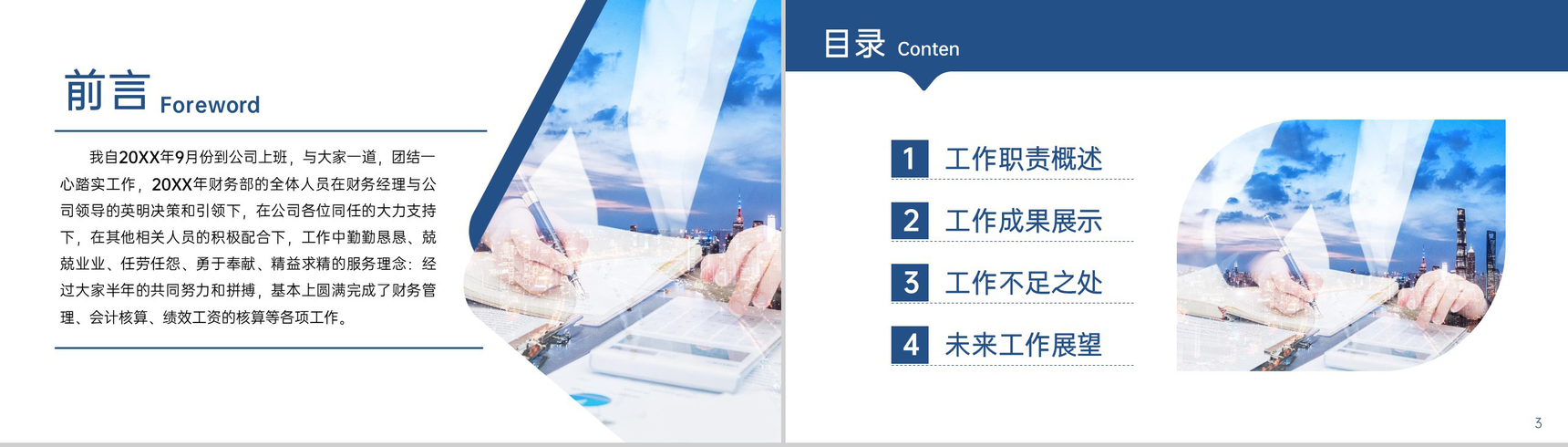 前言 Foreword

我自20XX年9月份到公司上班，与大家一道，团结一心踏实工作，20XX年财务部的全体人员在财务经理与公司领导的英明决策和引领下，在公司各位同任的大力支持下，在其他相关人员的积极配合下，工作中勤勤恳恳、兢兢业业、任劳任怨、勇于奉献、精益求精的服务理念：经过大家半年的共同努力和拼搏，基本上圆满完成了财务管理、会计核算、绩效工资的核算等各项工作。

目录 Conten

1 工作职责概述

2 工作成果展示

3 工作不足之处

4 未来工作展望

3